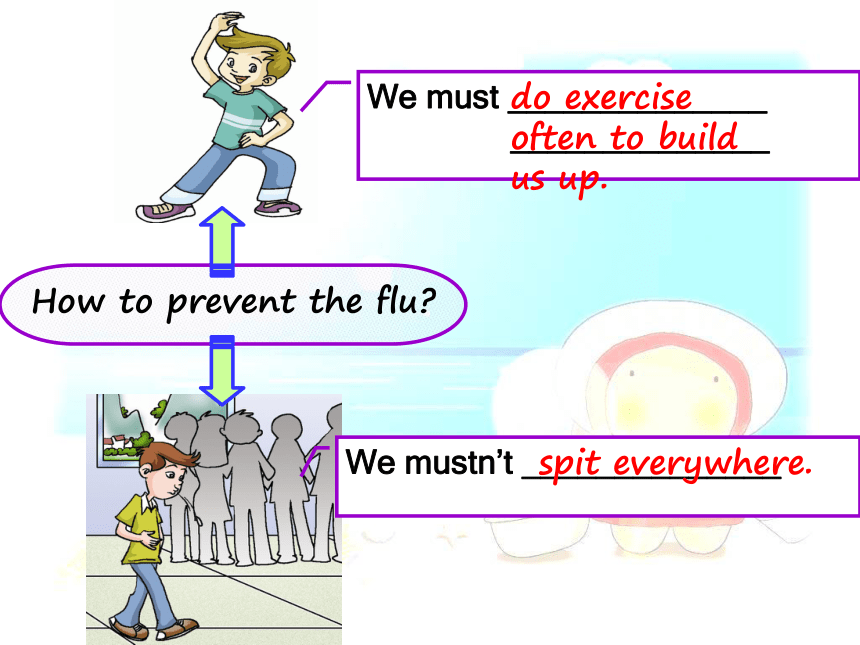 We must do exercise often to build us up.

How to prevent the flu?

We mustn't spit everywhere.